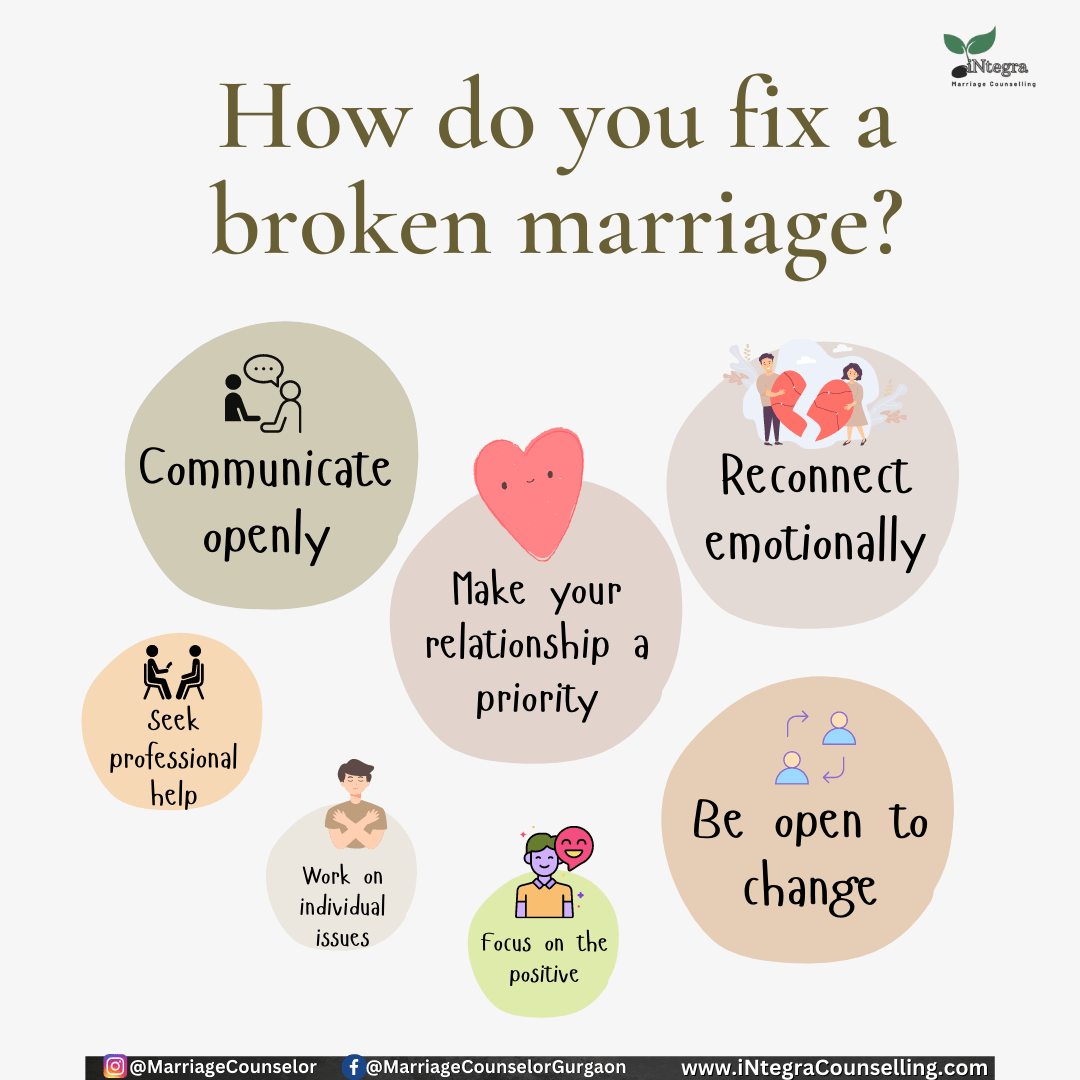 iNtegra
Marriage Counselling

How do you fix a broken marriage?

Communicate openly

Make your relationship a priority

Reconnect emotionally

Seek professional help

Work on individual issues

Focus on the positive

Be open to change

@MarriageCounselor @MarriageCounselorGurgaon www.iNtegraCounselling.com